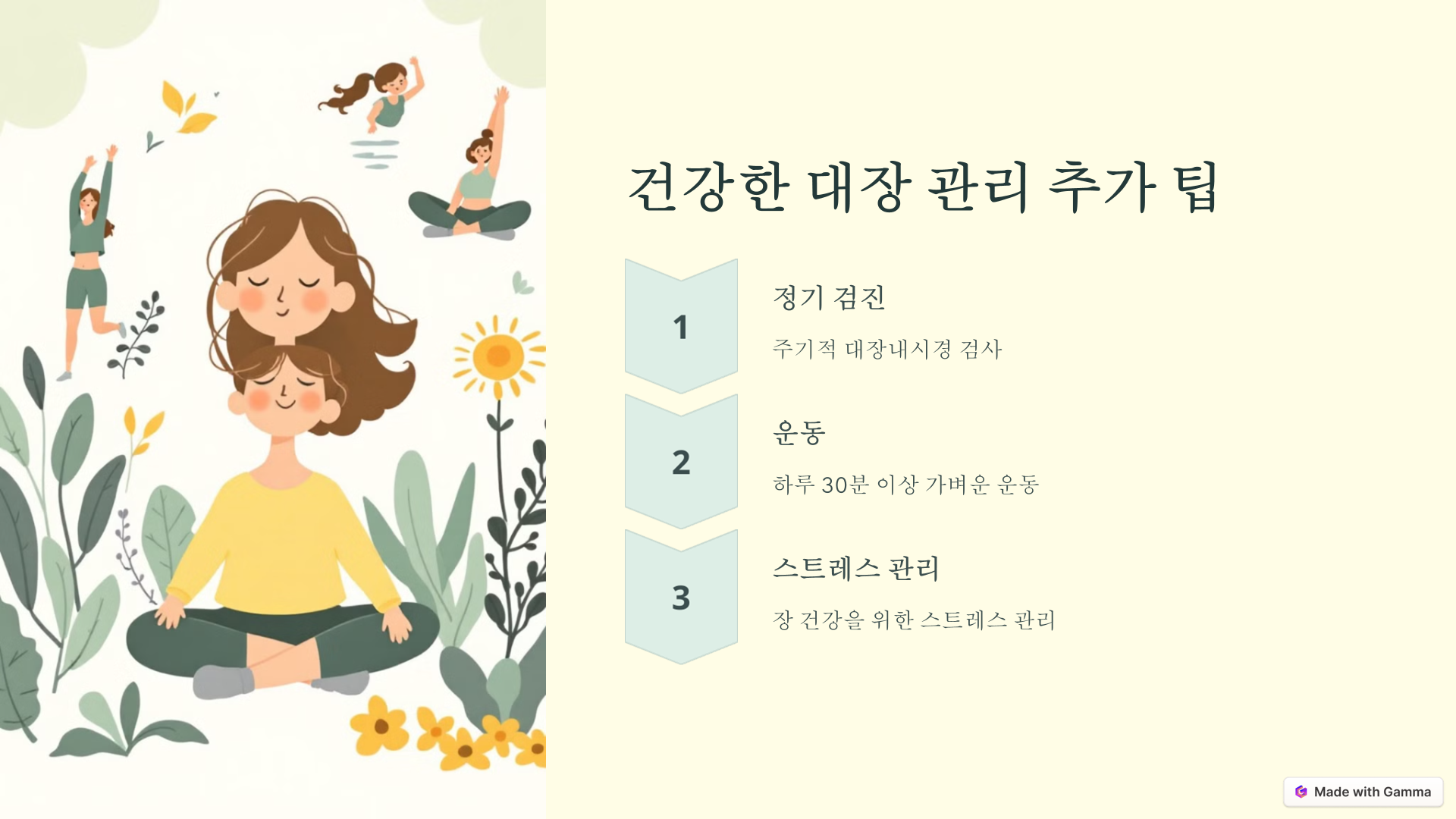 건강한 대장 관리 추가 팁

1

정기 검진

주기적 대장내시경 검사

2

운동

하루 30분 이상 가벼운 운동

3

스트레스 관리

장 건강을 위한 스트레스 관리

Made with Gamma